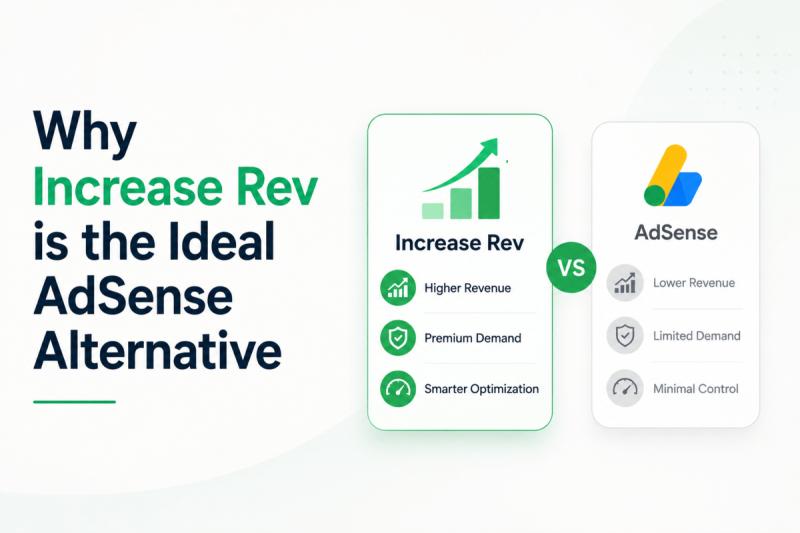 Why Increase Rev is the Ideal AdSense Alternative

Increase Rev

Higher Revenue

Premium Demand

Smarter Optimization

VS

AdSense

Lower Revenue

Limited Demand

Minimal Control